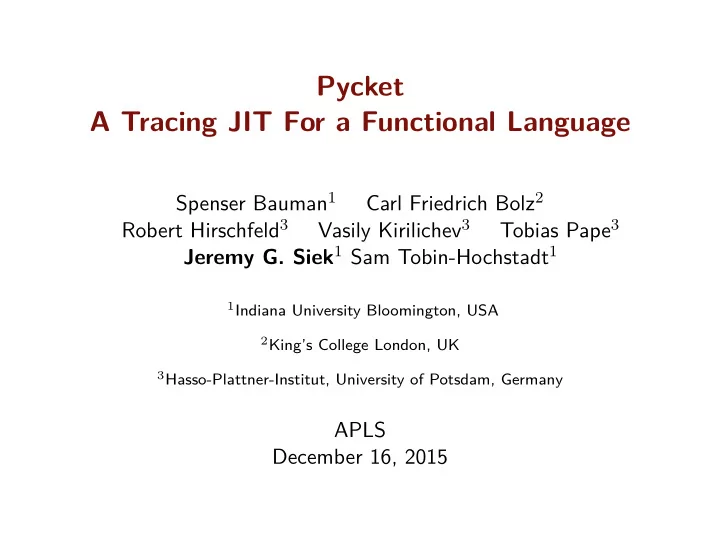 Pycket
A Tracing JIT For a Functional Language

Spenser Bauman$^1$ Carl Friedrich Bolz$^2$
Robert Hirschfeld$^3$ Vasily Kirilichev$^3$ Tobias Pape$^3$
Jeremy G. Siek$^1$ Sam Tobin-Hochstadt$^1$

$^1$Indiana University Bloomington, USA

$^2$King's College London, UK

$^3$Hasso-Plattner-Institut, University of Potsdam, Germany

APLS
December 16, 2015